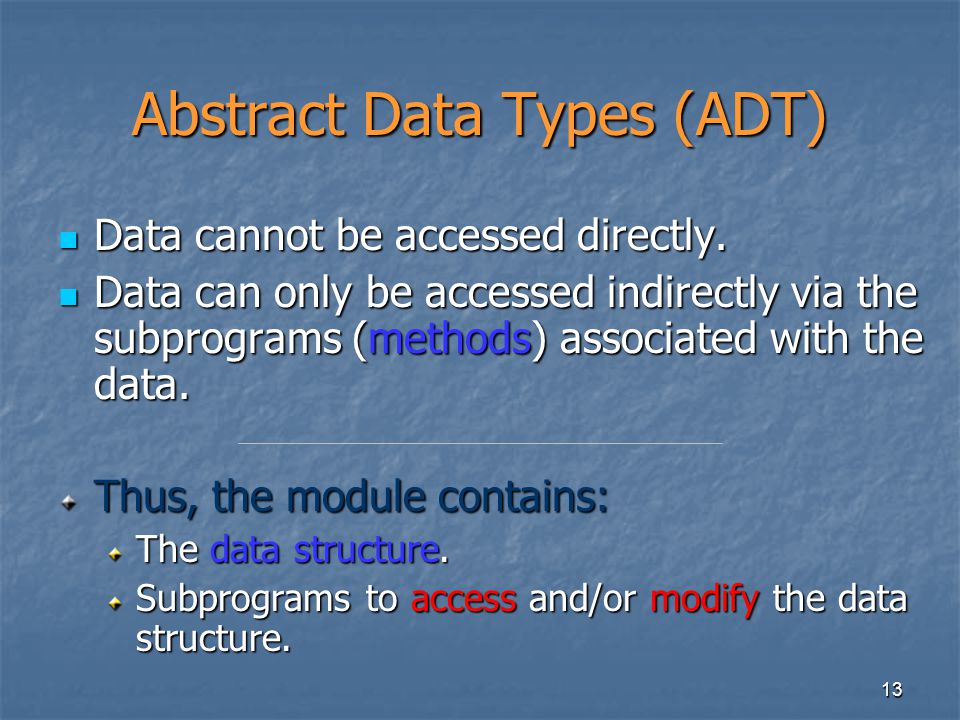 Abstract Data Types (ADT)

Data cannot be accessed directly.

Data can only be accessed indirectly via the subprograms (methods) associated with the data.

Thus, the module contains:

The data structure.

Subprograms to access and/or modify the data structure.

13